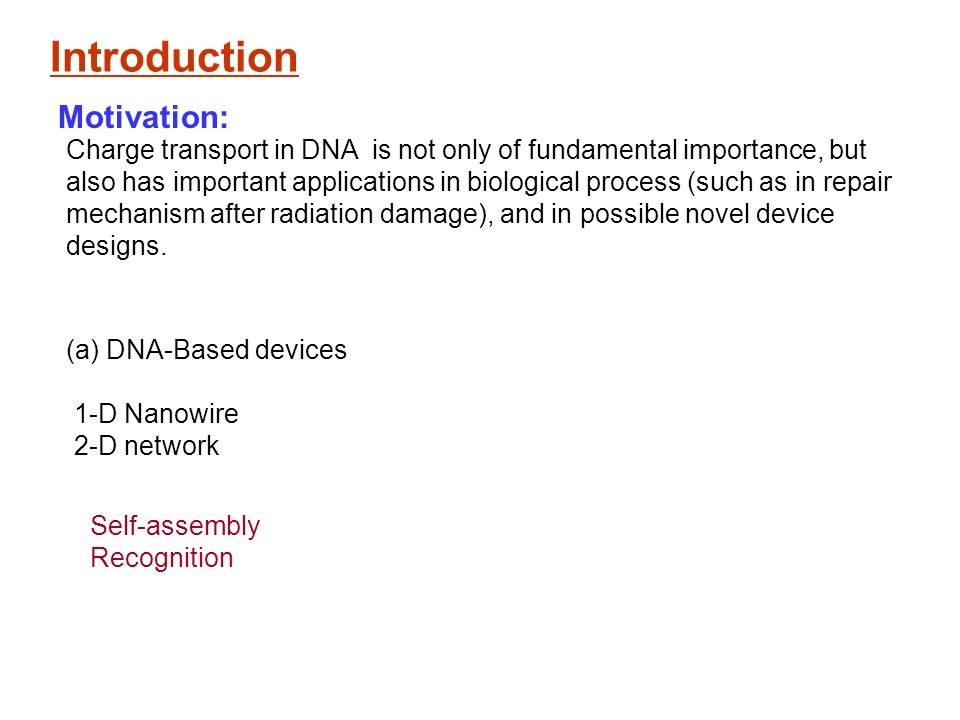 Introduction

Motivation:

Charge transport in DNA is not only of fundamental importance, but also has important applications in biological process (such as in repair mechanism after radiation damage), and in possible novel device designs.

(a) DNA-Based devices

1-D Nanowire
2-D network

Self-assembly
Recognition